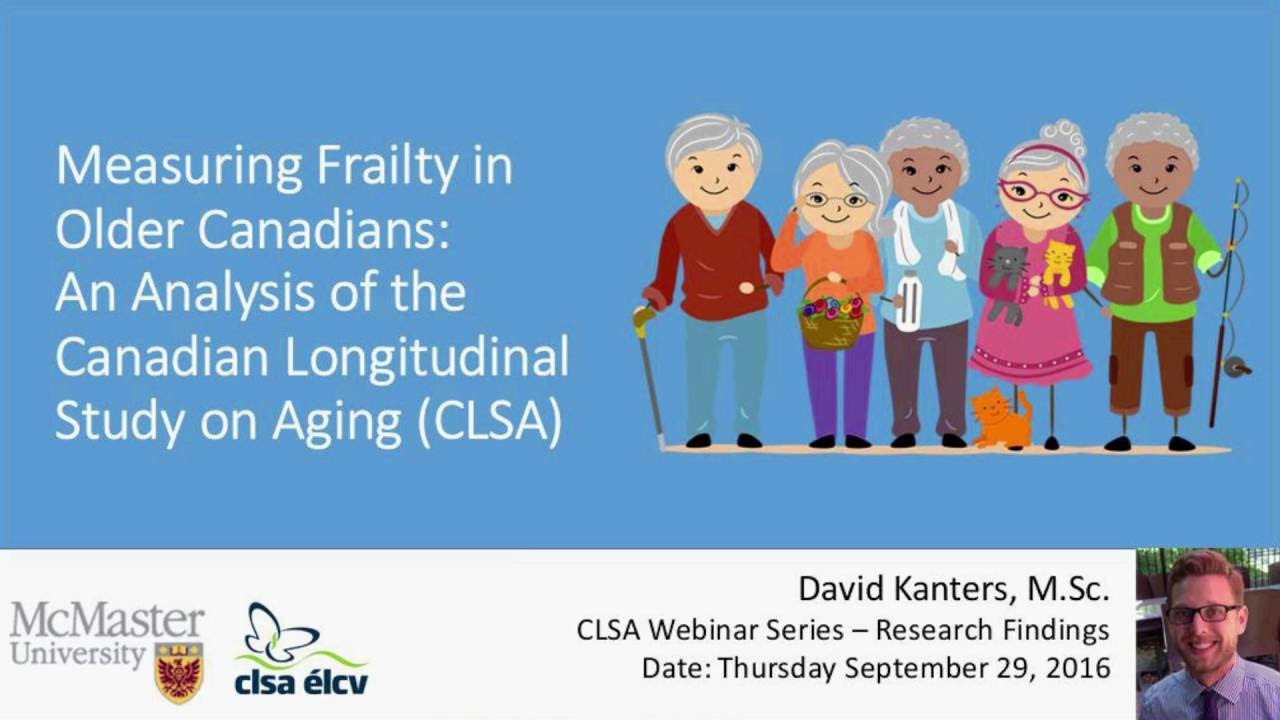 Measuring Frailty in Older Canadians: An Analysis of the Canadian Longitudinal Study on Aging (CLSA)

McMaster University

clsa élcv

David Kanters, M.Sc.
CLSA Webinar Series – Research Findings
Date: Thursday September 29, 2016